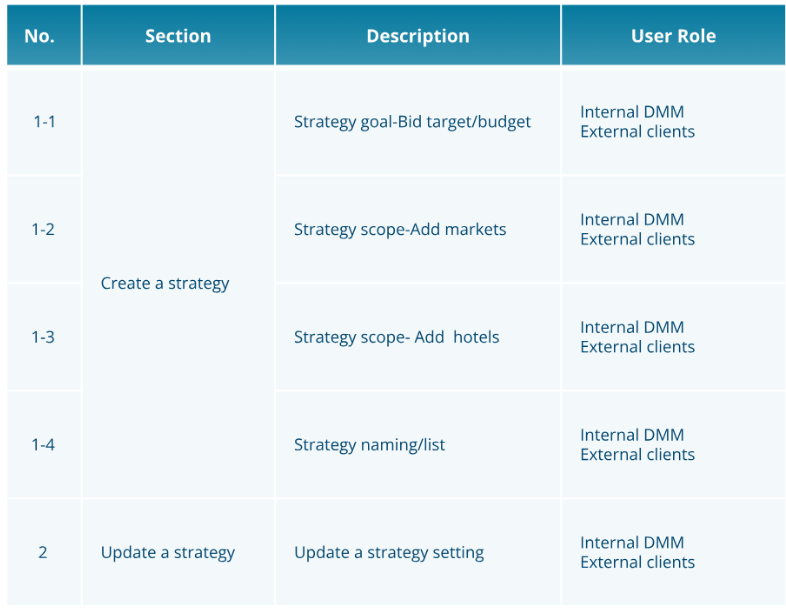 | No. | Section | Description | User Role |
|---|---|---|---|
| 1-1 | Create a strategy | Strategy goal-Bid target/budget | Internal DMM External clients |
| 1-2 | | Strategy scope-Add markets | Internal DMM External clients |
| 1-3 | | Strategy scope- Add hotels | Internal DMM External clients |
| 1-4 | | Strategy naming/list | Internal DMM External clients |
| 2 | Update a strategy | Update a strategy setting | Internal DMM External clients |